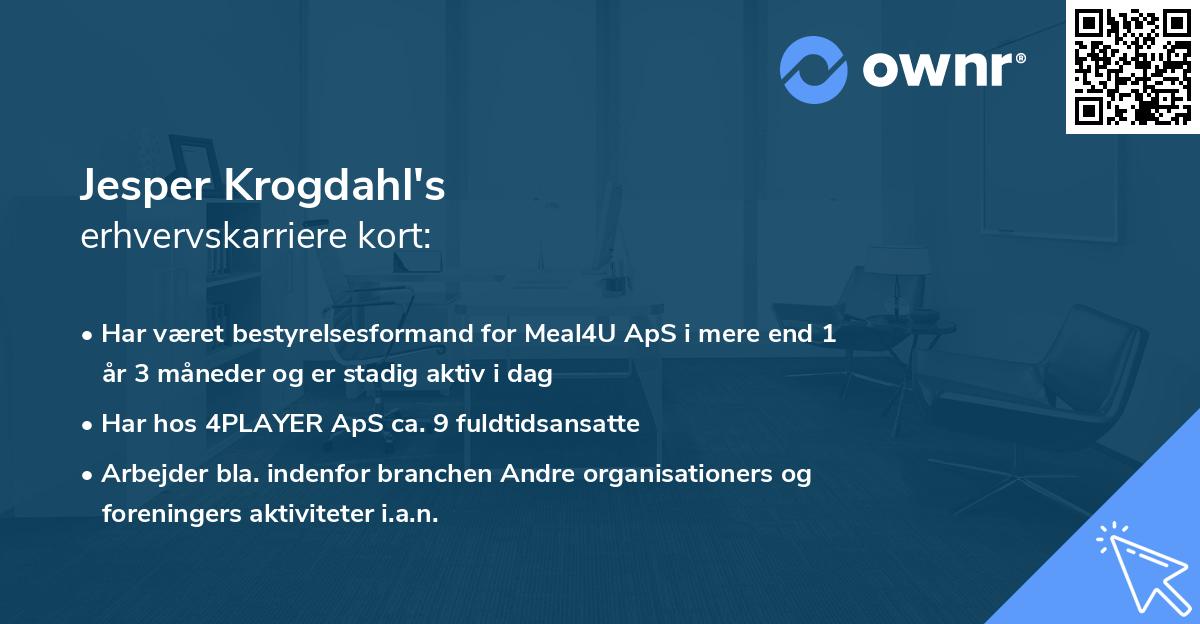 ownr®

Jesper Krogdahl's
erhvervskarriere kort:

• Har været bestyrelsesformand for Meal4U ApS i mere end 1 år 3 måneder og er stadig aktiv i dag
• Har hos 4PLAYER ApS ca. 9 fuldtidsansatte
• Arbejder bla. indenfor branchen Andre organisationers og foreningers aktiviteter i.a.n.